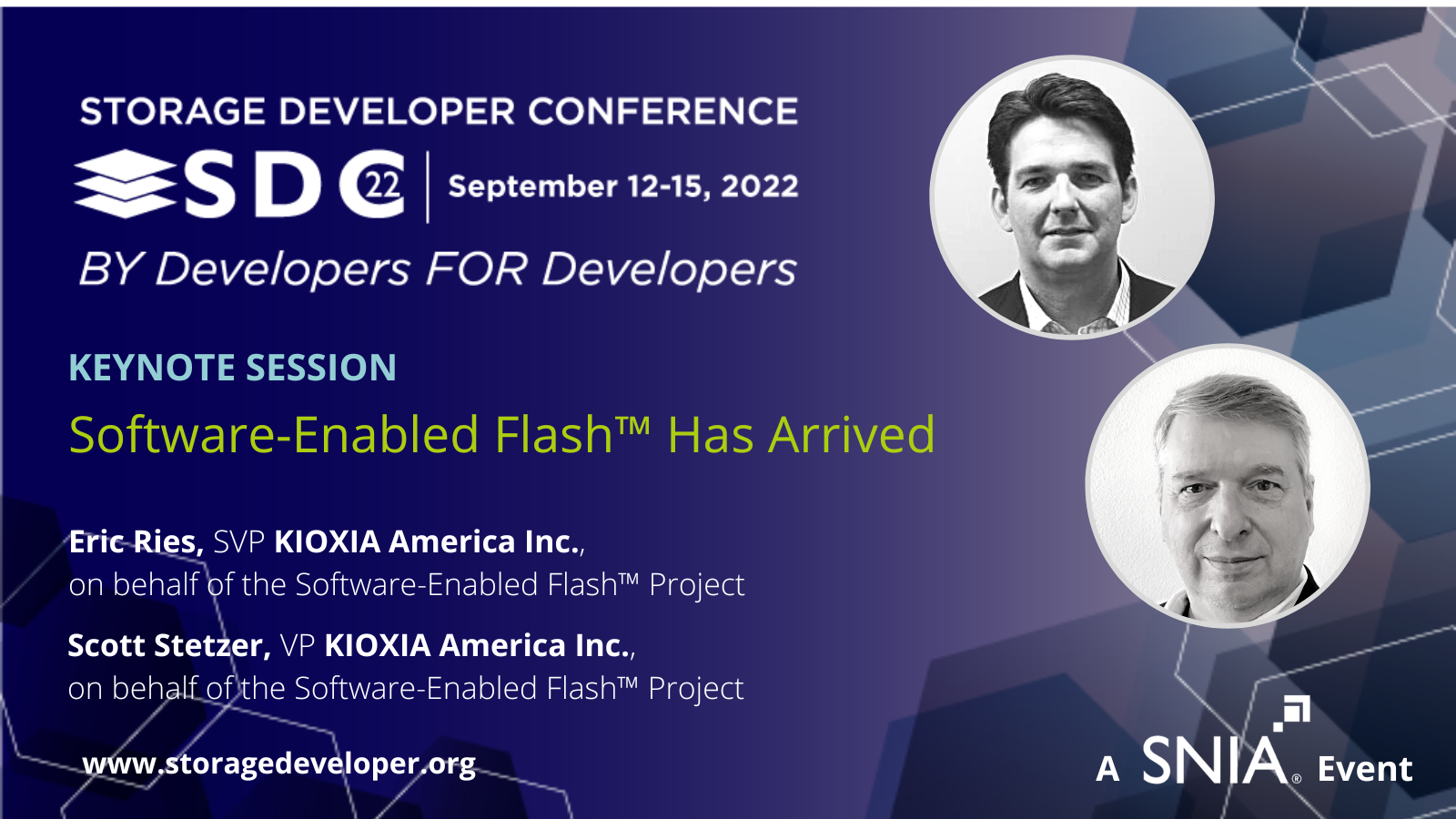 STORAGE DEVELOPER CONFERENCE

SDC 22 | September 12-15, 2022

BY Developers FOR Developers

KEYNOTE SESSION

Software-Enabled Flash™ Has Arrived

Eric Ries, SVP KIOXIA America Inc., on behalf of the Software-Enabled Flash™ Project

Scott Stetzer, VP KIOXIA America Inc., on behalf of the Software-Enabled Flash™ Project

www.storagedeveloper.org

A SNIA® Event